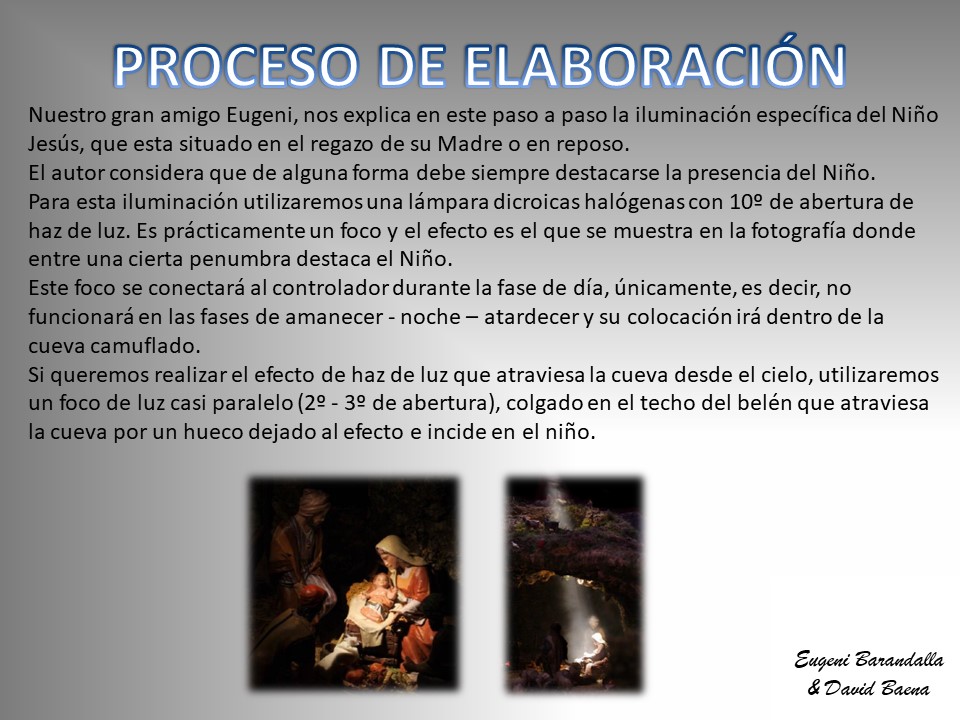 PROCESO DE ELABORACIÓN

Nuestro gran amigo Eugeni, nos explica en este paso a paso la iluminación específica del Niño Jesús, que esta situado en el regazo de su Madre o en reposo.
El autor considera que de alguna forma debe siempre destacarse la presencia del Niño.
Para esta iluminación utilizaremos una lámpara dicroicas halógenas con 10º de abertura de haz de luz. Es prácticamente un foco y el efecto es el que se muestra en la fotografía donde entre una cierta penumbra destaca el Niño.
Este foco se conectará al controlador durante la fase de día, únicamente, es decir, no funcionará en las fases de amanecer - noche – atardecer y su colocación irá dentro de la cueva camuflado.
Si queremos realizar el efecto de haz de luz que atraviesa la cueva desde el cielo, utilizaremos un foco de luz casi paralelo (2º - 3º de abertura), colgado en el techo del belén que atraviesa la cueva por un hueco dejado al efecto e incide en el niño.

Eugeni Barandalla & David Baena